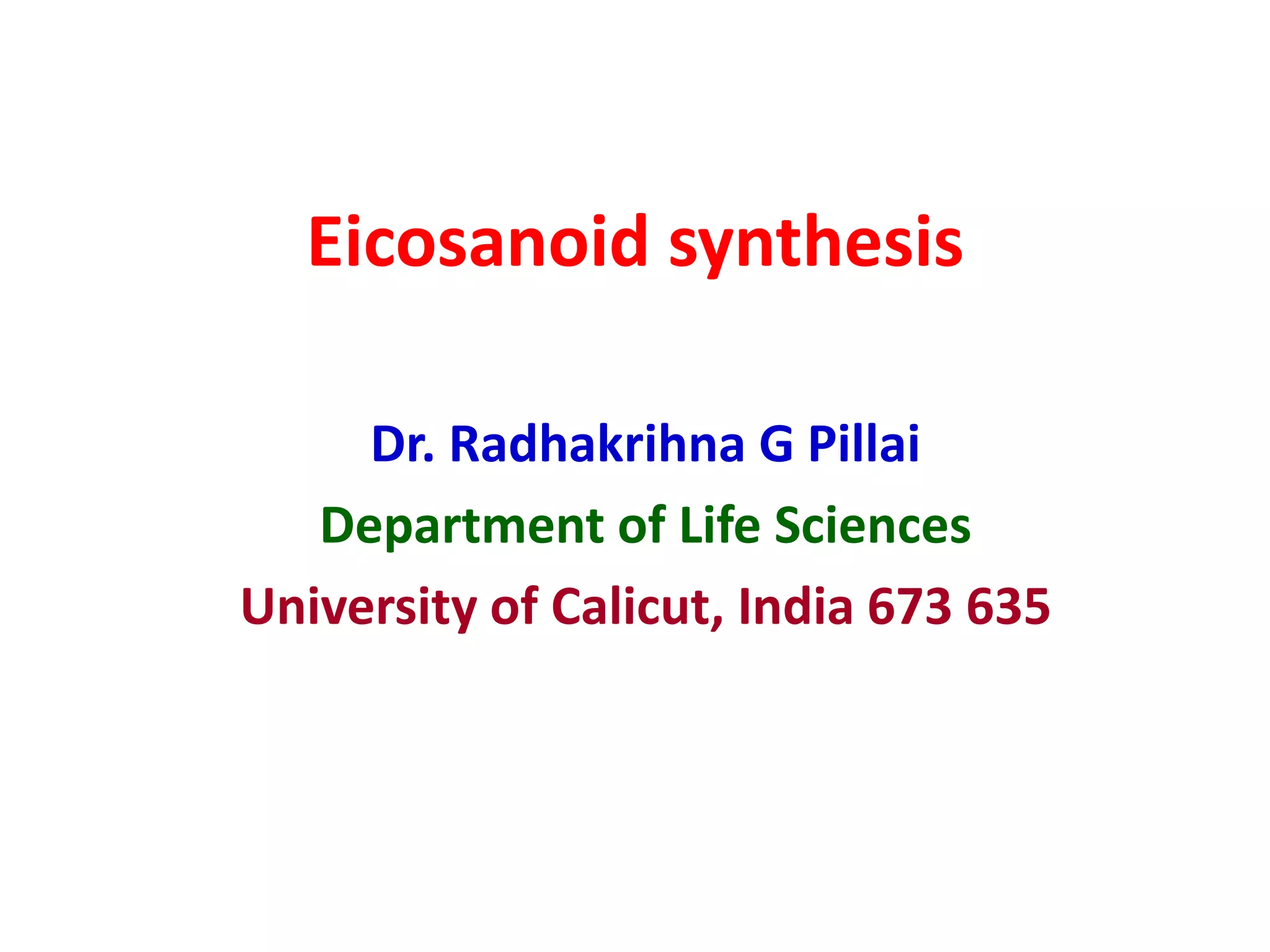 Eicosanoid synthesis

Dr. Radhakrihna G Pillai

Department of Life Sciences

University of Calicut, India 673 635